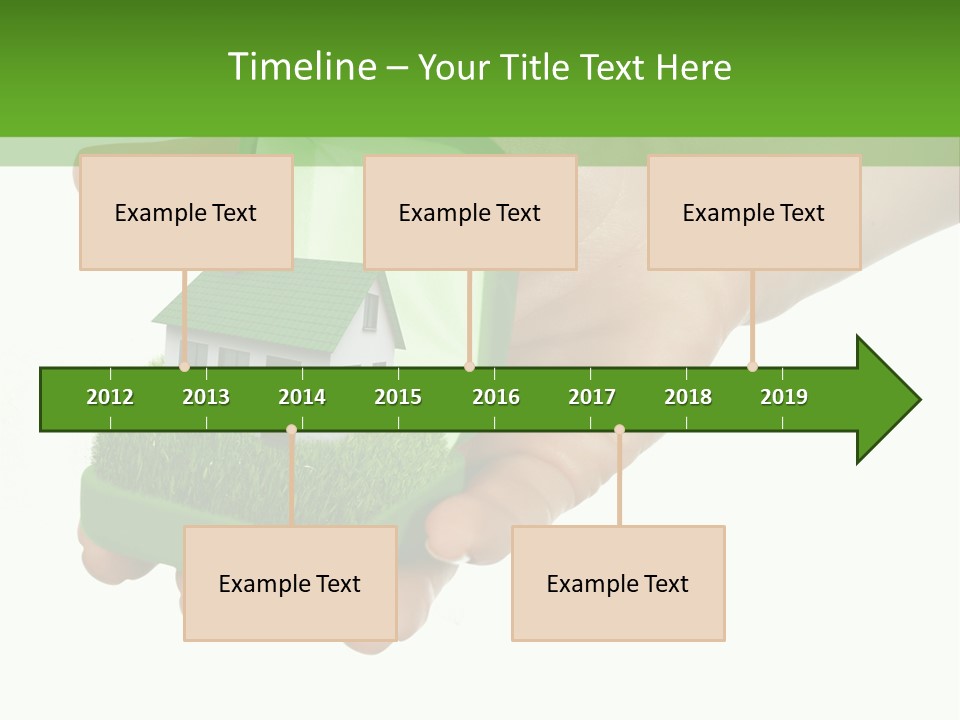 Timeline – Your Title Text Here

Example Text

Example Text

Example Text

2012 2013 2014 2015 2016 2017 2018 2019

Example Text

Example Text